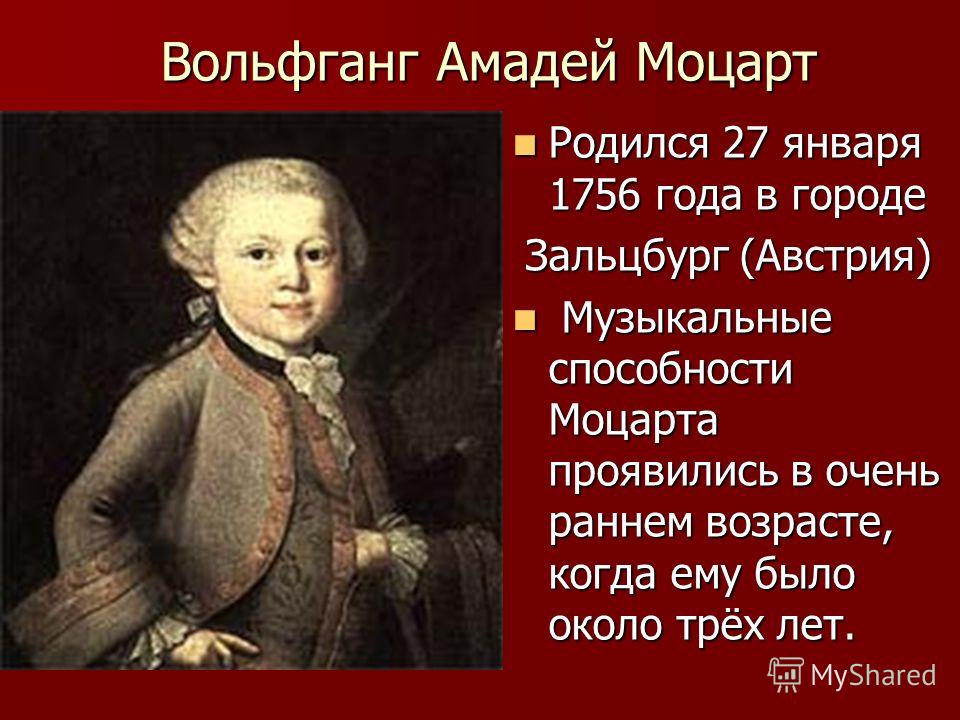 Вольфганг Амадей Моцарт

Родился 27 января 1756 года в городе

Зальцбург (Австрия)

Музыкальные способности Моцарта проявились в очень раннем возрасте, когда ему было около трёх лет.

MyShared